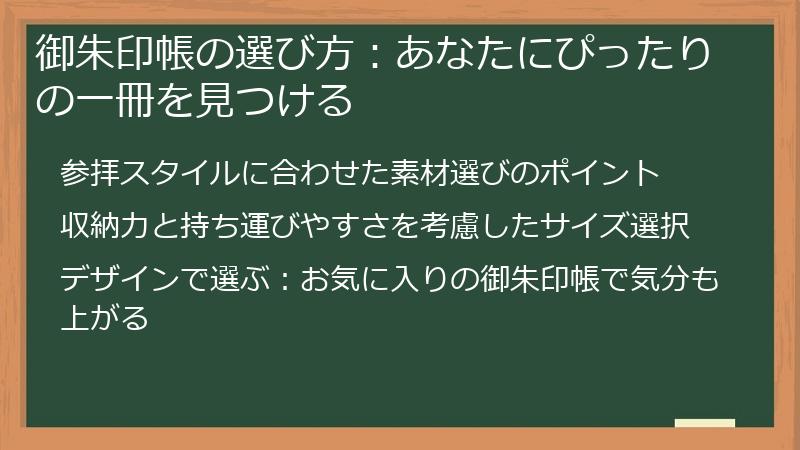 御朱印帳の選び方：あなたにぴったりの一冊を見つける

参拝スタイルに合わせた素材選びのポイント

収納力と持ち運びやすさを考慮したサイズ選択

デザインで選ぶ：お気に入りの御朱印帳で気分も上がる